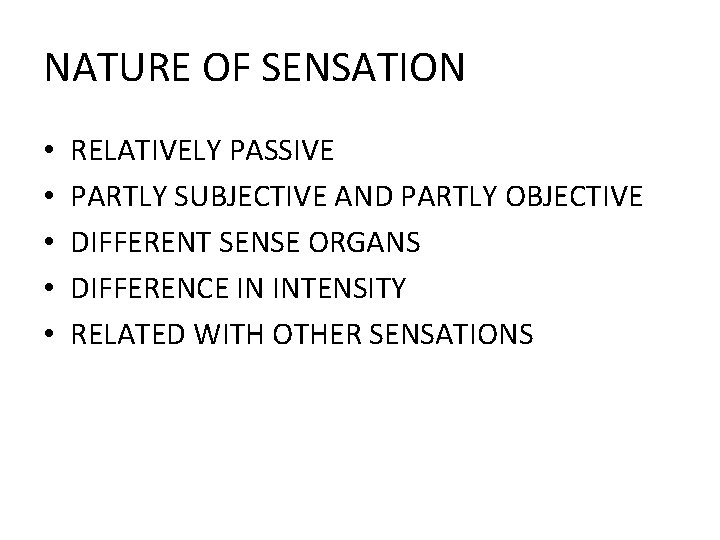 NATURE OF SENSATION

• RELATIVELY PASSIVE
• PARTLY SUBJECTIVE AND PARTLY OBJECTIVE
• DIFFERENT SENSE ORGANS
• DIFFERENCE IN INTENSITY
• RELATED WITH OTHER SENSATIONS